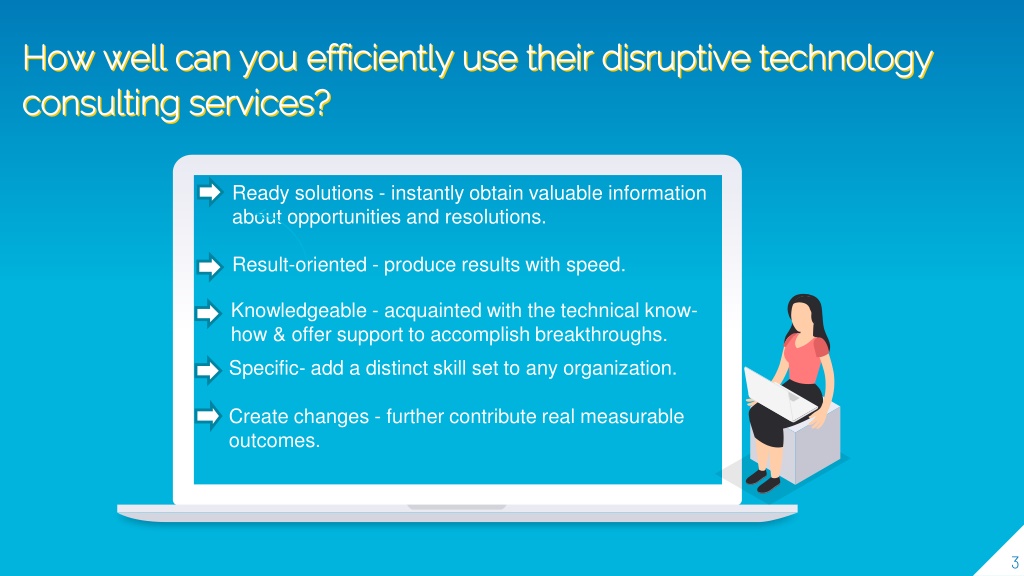 How well can you efficiently use their disruptive technology consulting services?

Ready solutions - instantly obtain valuable information about opportunities and resolutions.

Result-oriented - produce results with speed.

Knowledgeable - acquainted with the technical know-how & offer support to accomplish breakthroughs.

Specific- add a distinct skill set to any organization.

Create changes - further contribute real measurable outcomes.

3